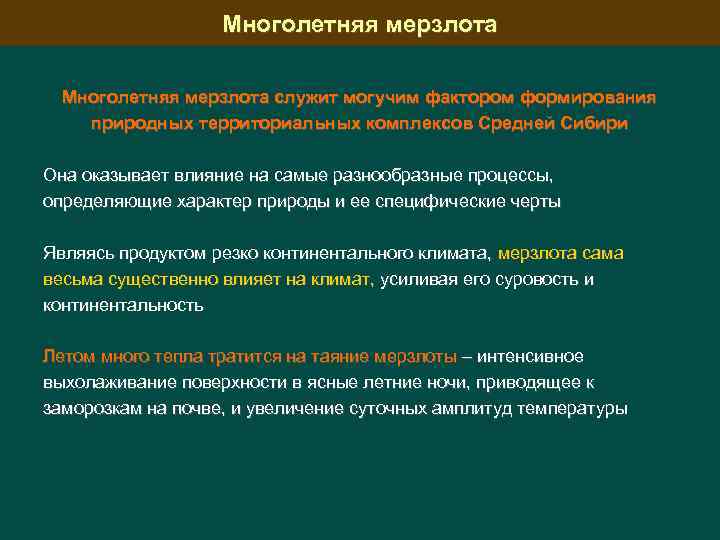 Многолетняя мерзлота

Многолетняя мерзлота служит могучим фактором формирования природных территориальных комплексов Средней Сибири

Она оказывает влияние на самые разнообразные процессы, определяющие характер природы и ее специфические черты

Являясь продуктом резко континентального климата, мерзлота сама весьма существенно влияет на климат, усиливая его суровость и континентальность

Летом много тепла тратится на таяние мерзлоты – интенсивное выхолаживание поверхности в ясные летние ночи, приводящее к заморозкам на почве, и увеличение суточных амплитуд температуры